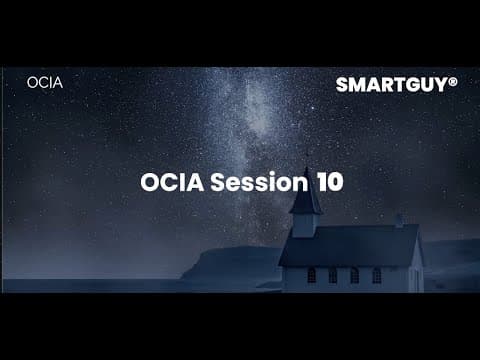 OCIA

SMARTGUY®

OCIA Session 10